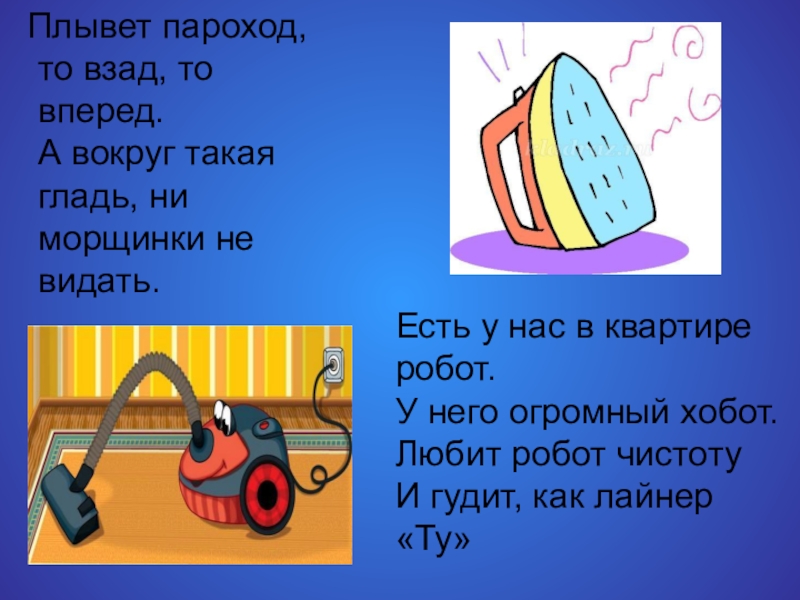 Плывет пароход, то взад, то вперед.
А вокруг такая гладь, ни морщинки не видать.

Есть у нас в квартире робот.
У него огромный хобот.
Любит робот чистоту
И гудит, как лайнер «Ту»